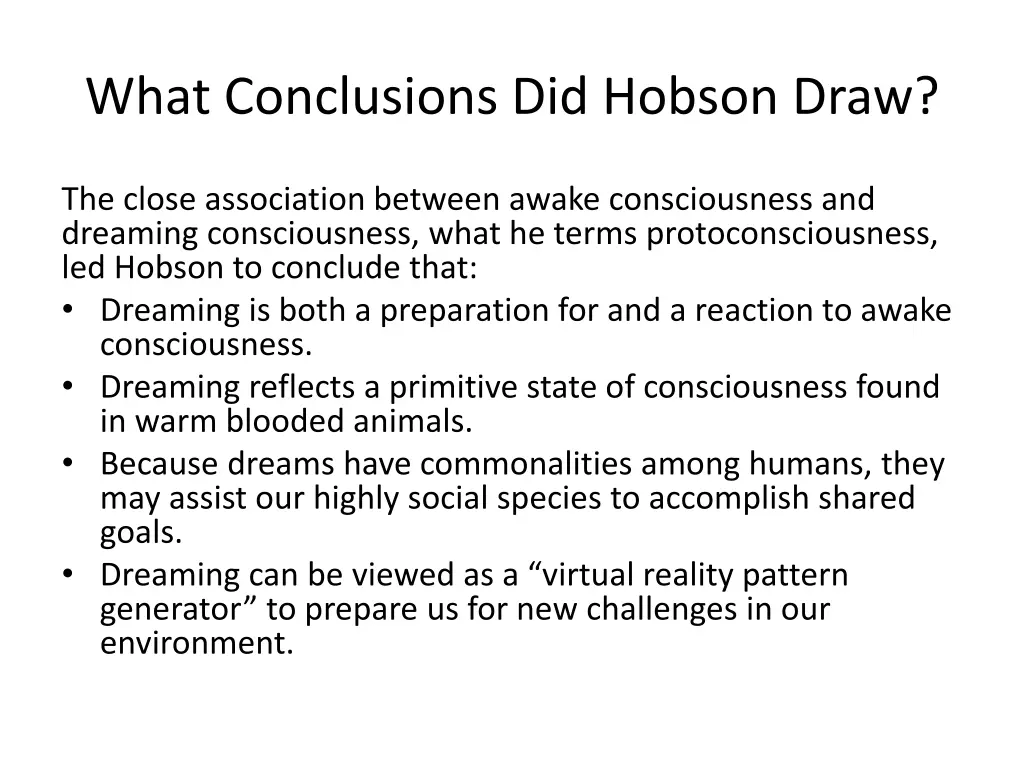 What Conclusions Did Hobson Draw?

The close association between awake consciousness and dreaming consciousness, what he terms protoconsciousness, led Hobson to conclude that:
• Dreaming is both a preparation for and a reaction to awake consciousness.
• Dreaming reflects a primitive state of consciousness found in warm blooded animals.
• Because dreams have commonalities among humans, they may assist our highly social species to accomplish shared goals.
• Dreaming can be viewed as a “virtual reality pattern generator” to prepare us for new challenges in our environment.